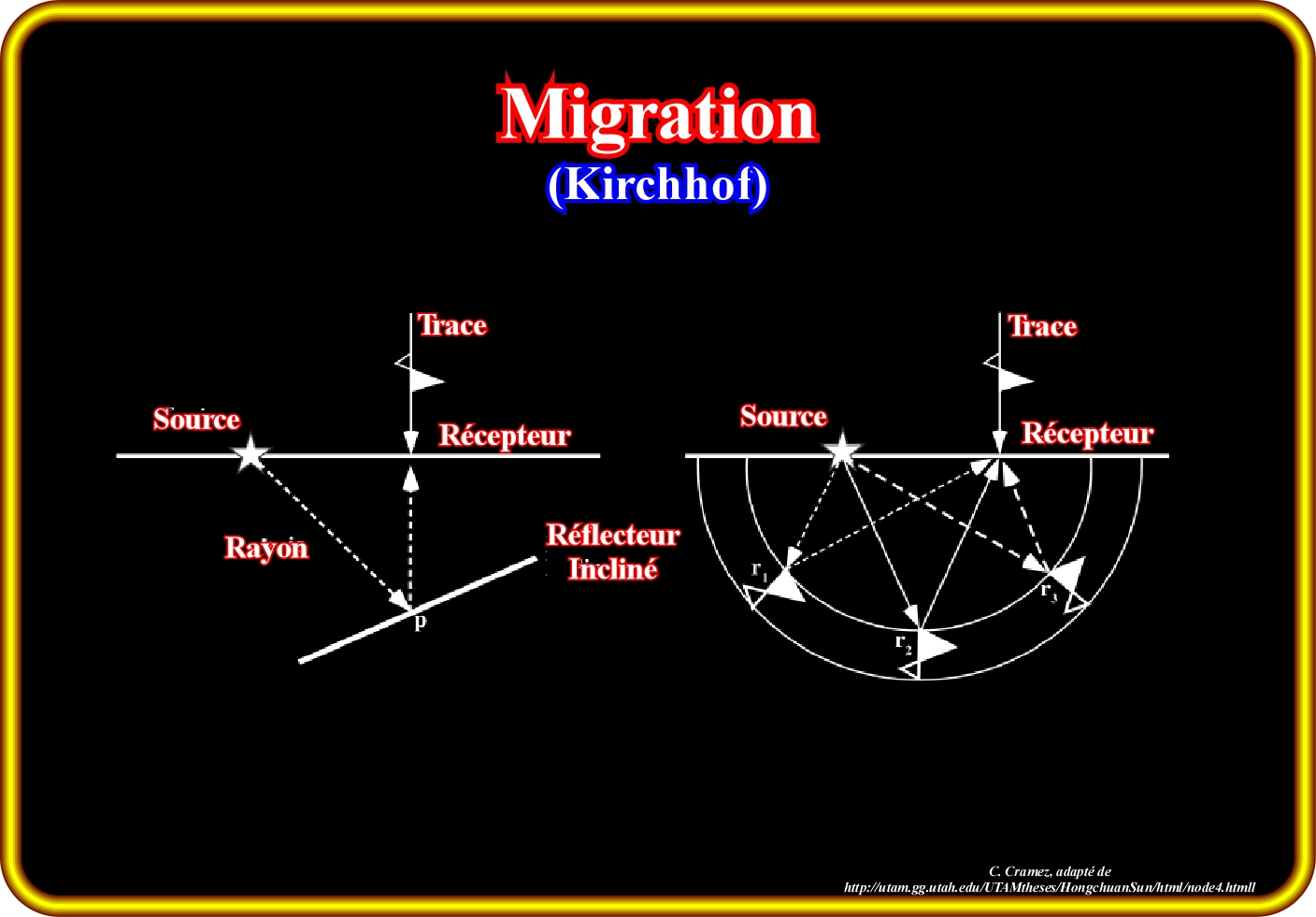 Migration
(Kirchhof)

Trace

Source

Récepteur

Rayon

Réflecteur
Incliné

p

Trace

Source

Récepteur

$r_1$

$r_2$

$r_3$

C. Cramez, adapté de
http://utam.gg.utah.edu/UTAMtheses/HongchuanSun/html/node4.htmll